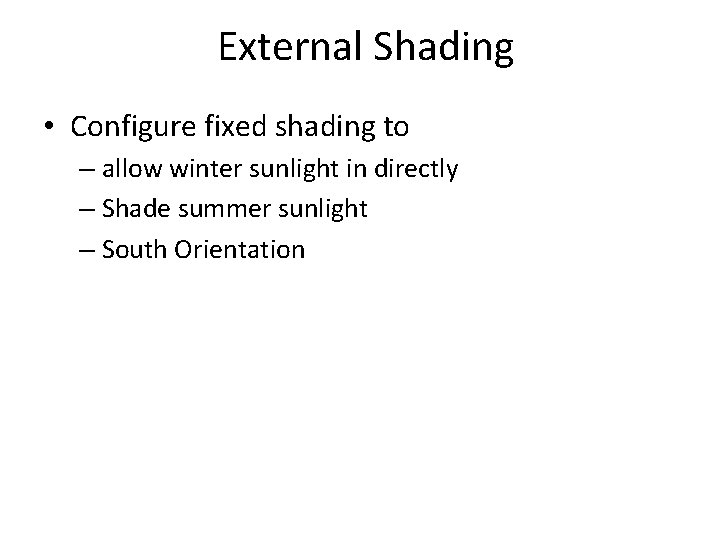 External Shading

• Configure fixed shading to
– allow winter sunlight in directly
– Shade summer sunlight
– South Orientation